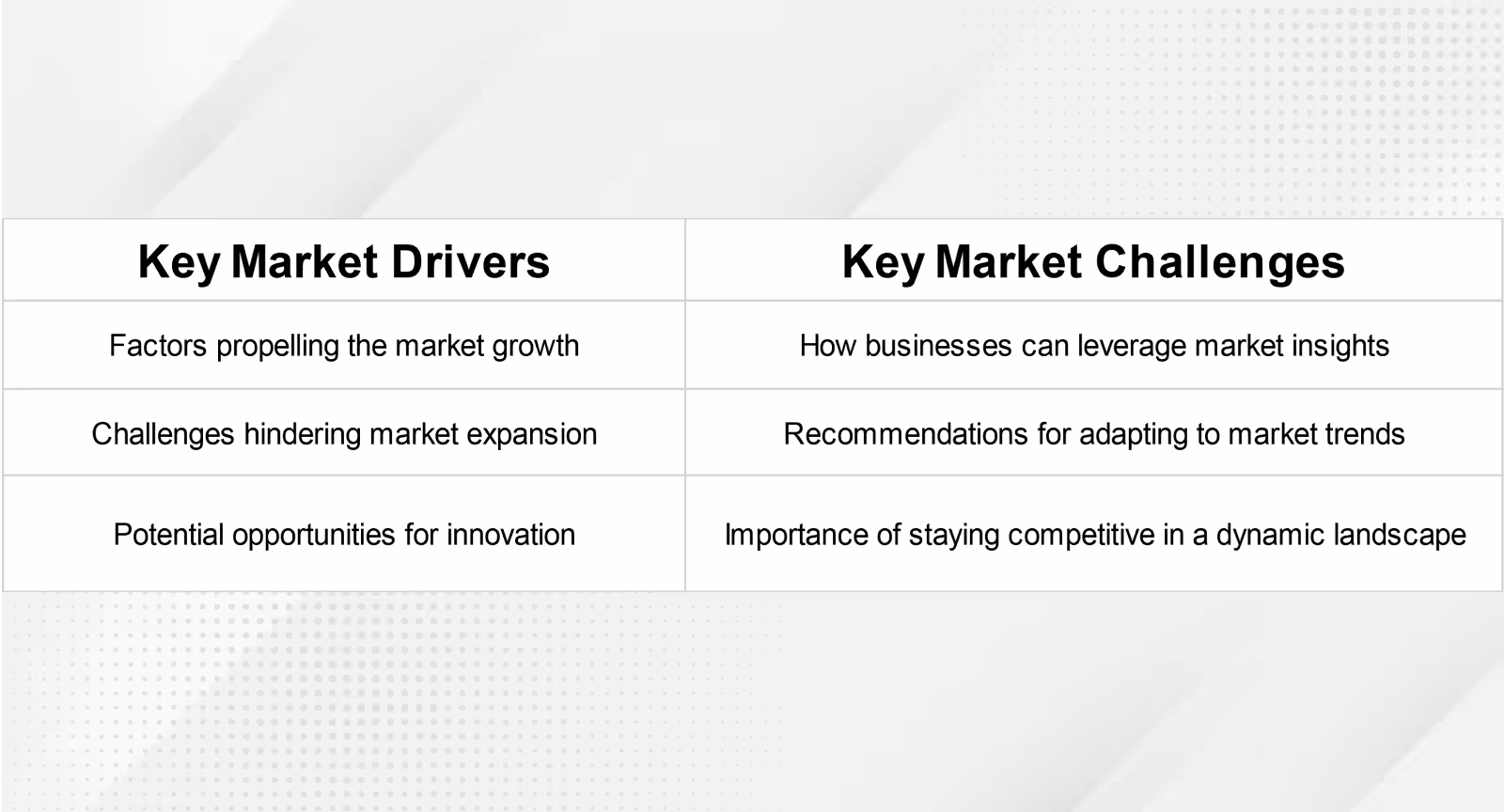 | Key Market Drivers | Key Market Challenges |
|---|---|
| Factors propelling the market growth | How businesses can leverage market insights |
| Challenges hindering market expansion | Recommendations for adapting to market trends |
| Potential opportunities for innovation | Importance of staying competitive in a dynamic landscape |